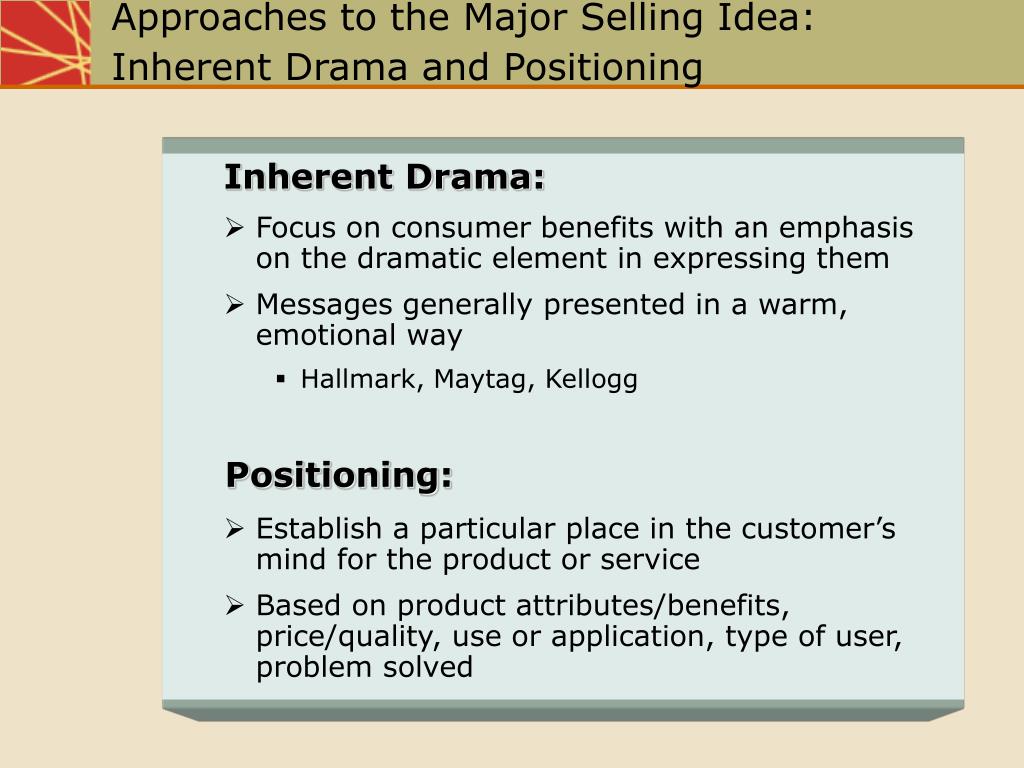 Approaches to the Major Selling Idea: Inherent Drama and Positioning

Inherent Drama:

➢ Focus on consumer benefits with an emphasis on the dramatic element in expressing them

➢ Messages generally presented in a warm, emotional way

▪ Hallmark, Maytag, Kellogg

Positioning:

➢ Establish a particular place in the customer's mind for the product or service

➢ Based on product attributes/benefits, price/quality, use or application, type of user, problem solved